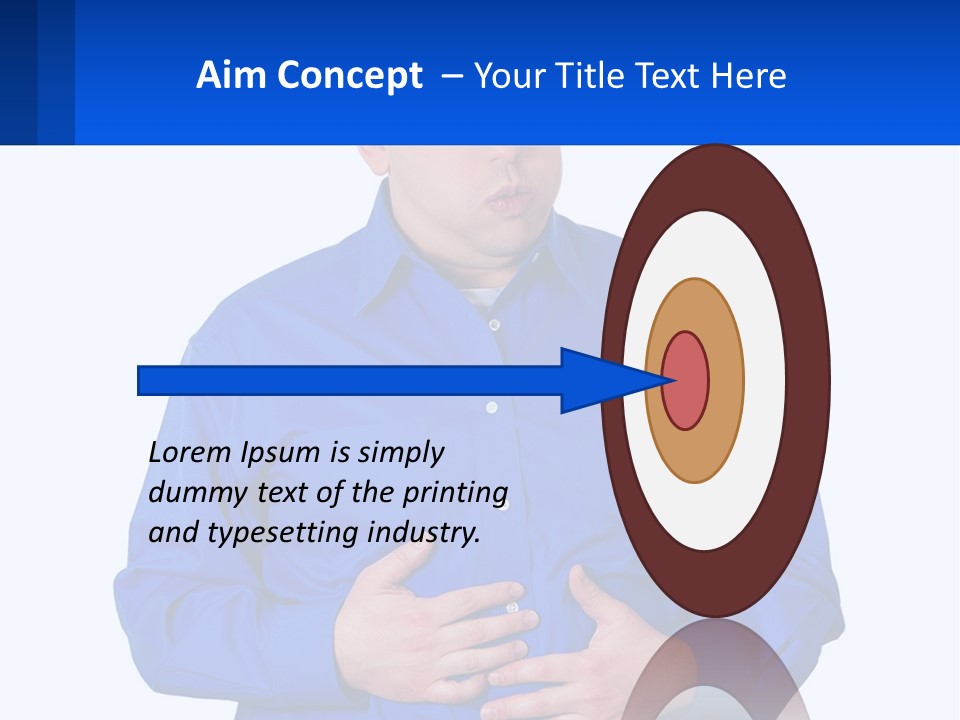 Aim Concept – Your Title Text Here

Lorem Ipsum is simply dummy text of the printing and typesetting industry.